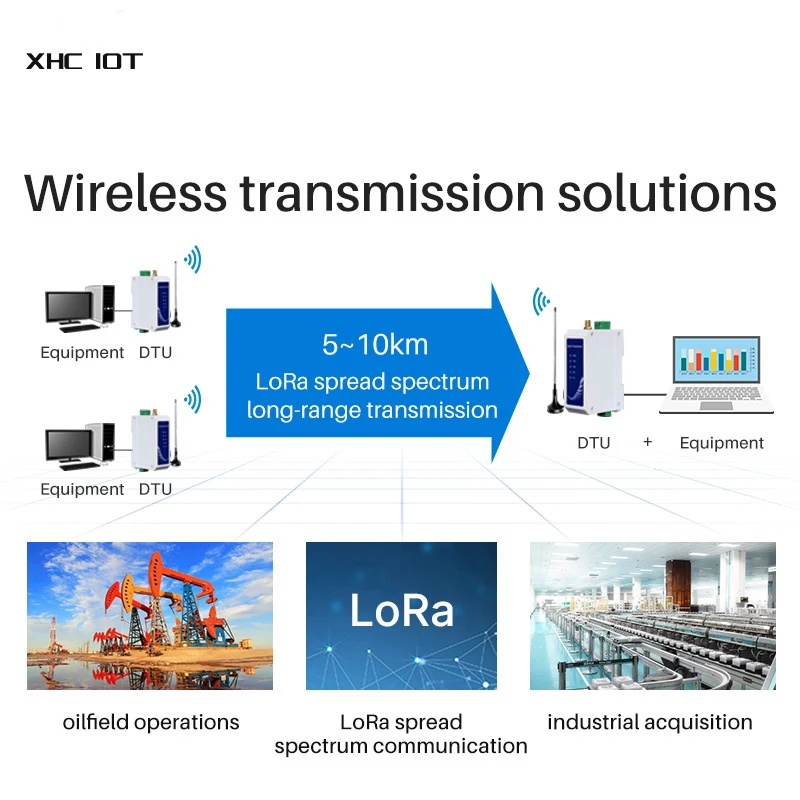 XHC IOT

Wireless transmission solutions

Equipment DTU

Equipment DTU

5~10km
LoRa spread spectrum long-range transmission

DTU + Equipment

LoRa

oilfield operations

LoRa spread spectrum communication

industrial acquisition